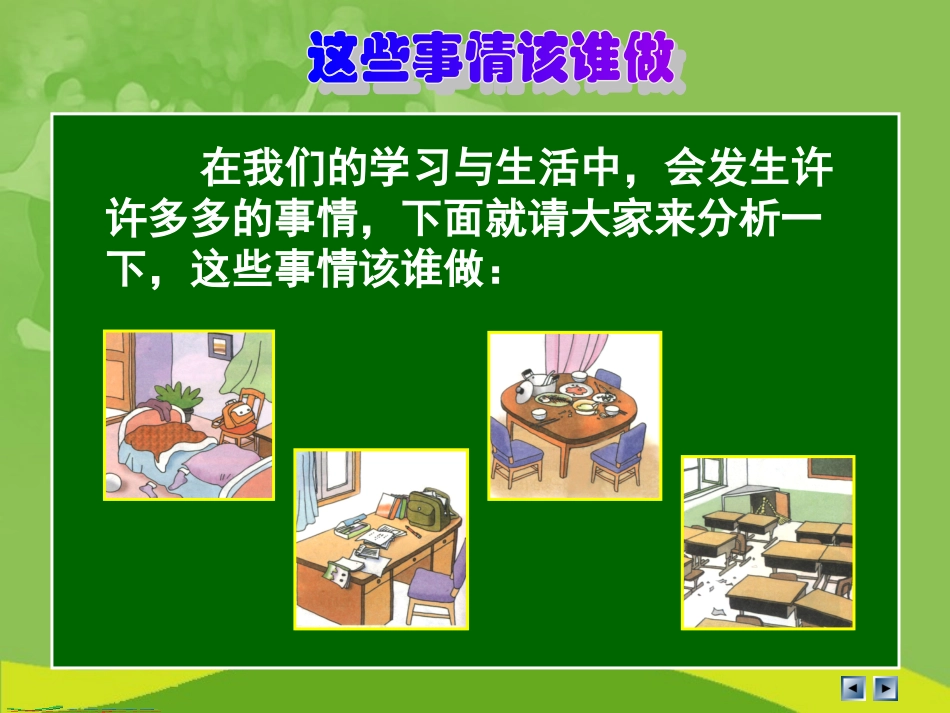 这些事情该谁做

在我们的学习与生活中，会发生许许多多的事情，下面就请大家来分析一下，这些事情该谁做：